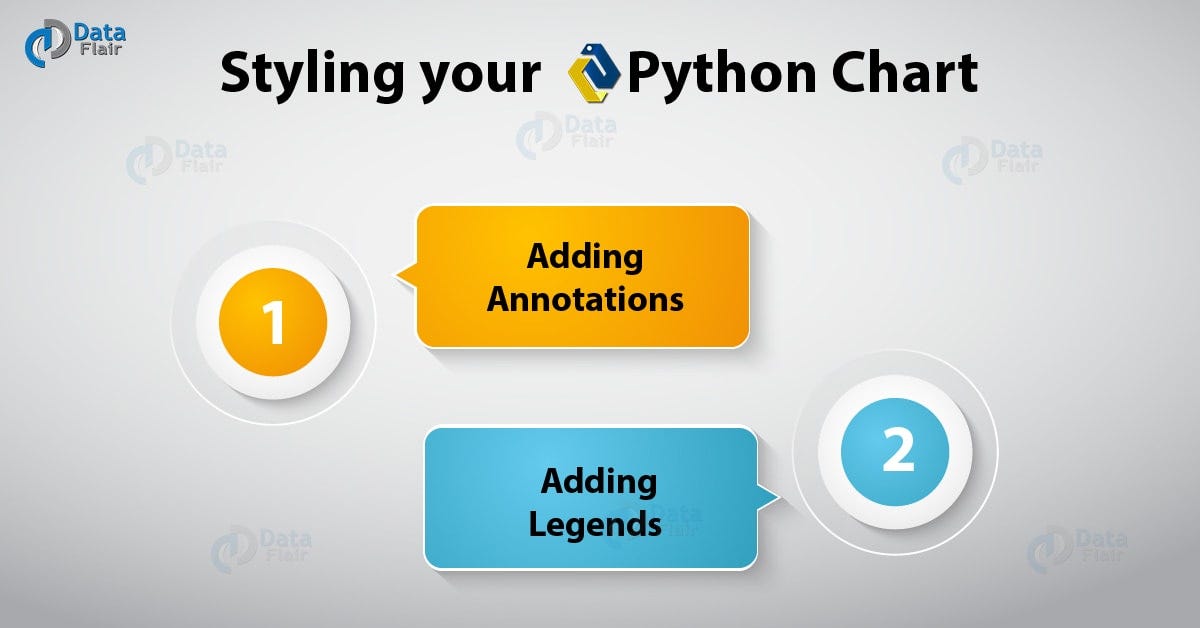 Data Flair

Styling your Python Chart

Data Flair

Data Flair

Data Flair

1

Adding Annotations

2

Adding Legends

Data Flair

Data Flair